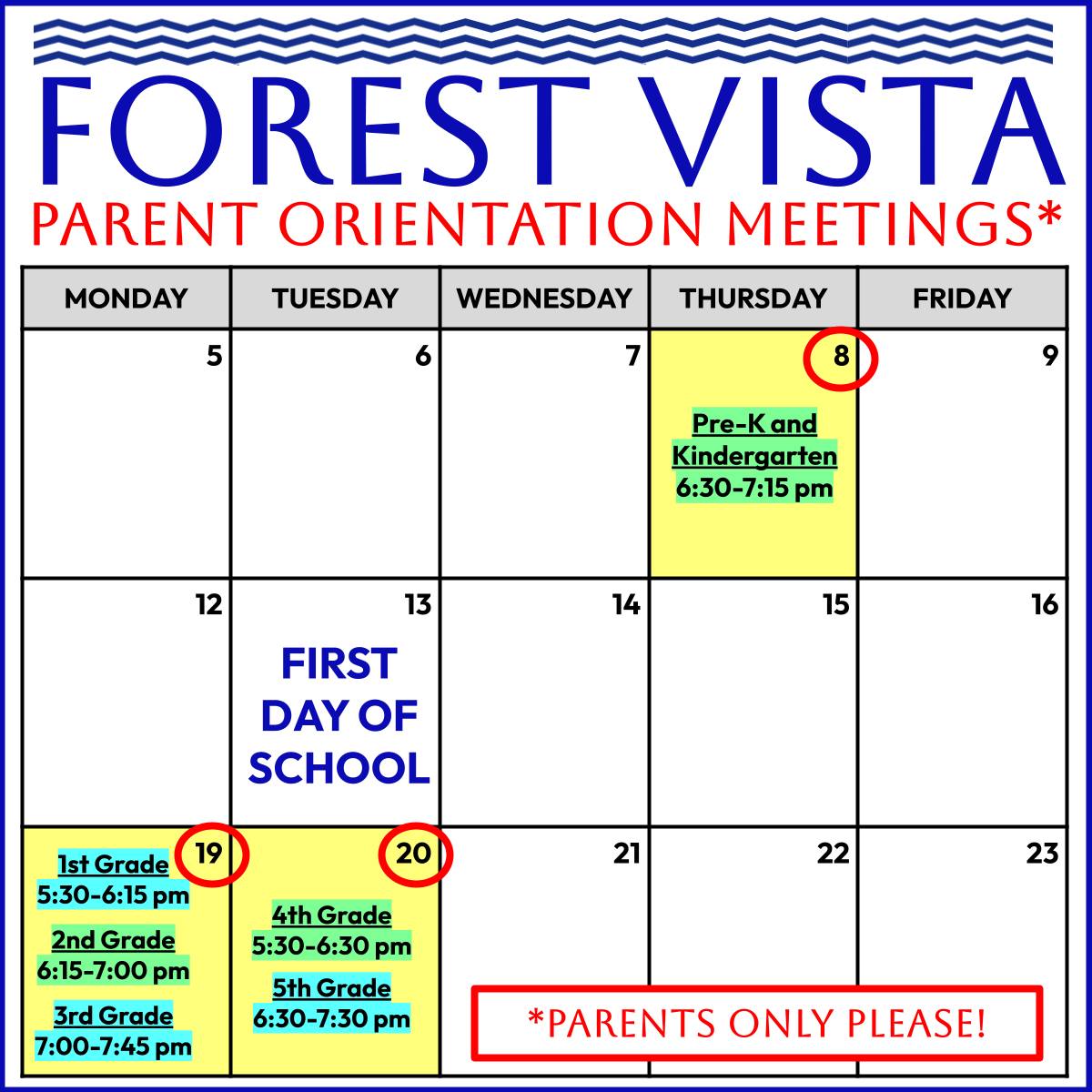 FOREST VISTA
PARENT ORIENTATION MEETINGS*

| MONDAY | TUESDAY | WEDNESDAY | THURSDAY | FRIDAY |
|---|---|---|---|---|
| 5 | 6 | 7 | 8 Pre-K and Kindergarten 6:30-7:15 pm | 9 |
| 12 | 13 FIRST DAY OF SCHOOL | 14 | 15 | 16 |
| 19 1st Grade 5:30-6:15 pm 2nd Grade 6:15-7:00 pm 3rd Grade 7:00-7:45 pm | 20 4th Grade 5:30-6:30 pm 5th Grade 6:30-7:30 pm | 21 | 22 | 23 |

*PARENTS ONLY PLEASE!